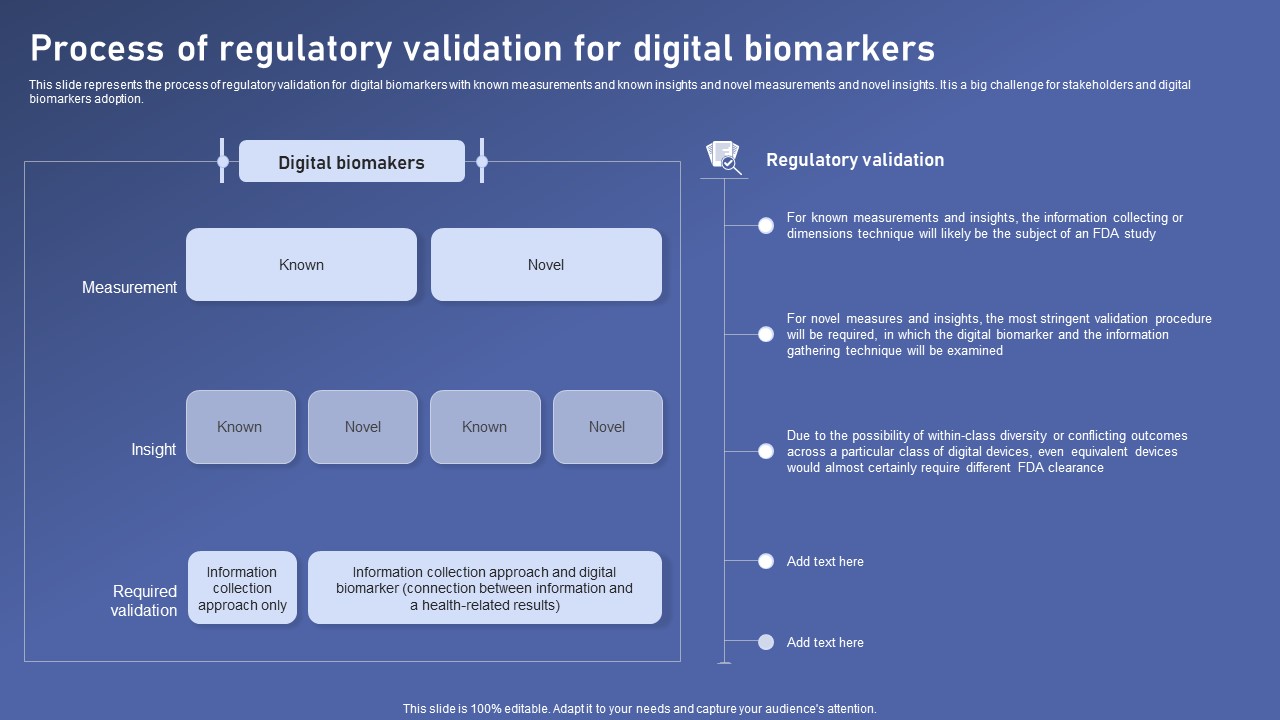 Process of regulatory validation for digital biomarkers

This slide represents the process of regulatory validation for digital biomarkers with known measurements and known insights and novel measurements and novel insights. It is a big challenge for stakeholders and digital biomarkers adoption.

Digital biomakers

Measurement

Known

Novel

Insight

Known

Novel

Known

Novel

Required validation

Information collection approach only

Information collection approach and digital biomarker (connection between information and a health-related results)

Regulatory validation

For known measurements and insights, the information collecting or dimensions technique will likely be the subject of an FDA study

For novel measures and insights, the most stringent validation procedure will be required, in which the digital biomarker and the information gathering technique will be examined

Due to the possibility of within-class diversity or conflicting outcomes across a particular class of digital devices, even equivalent devices would almost certainly require different FDA clearance

Add text here

Add text here

This slide is 100% editable. Adapt it to your needs and capture your audience's attention.